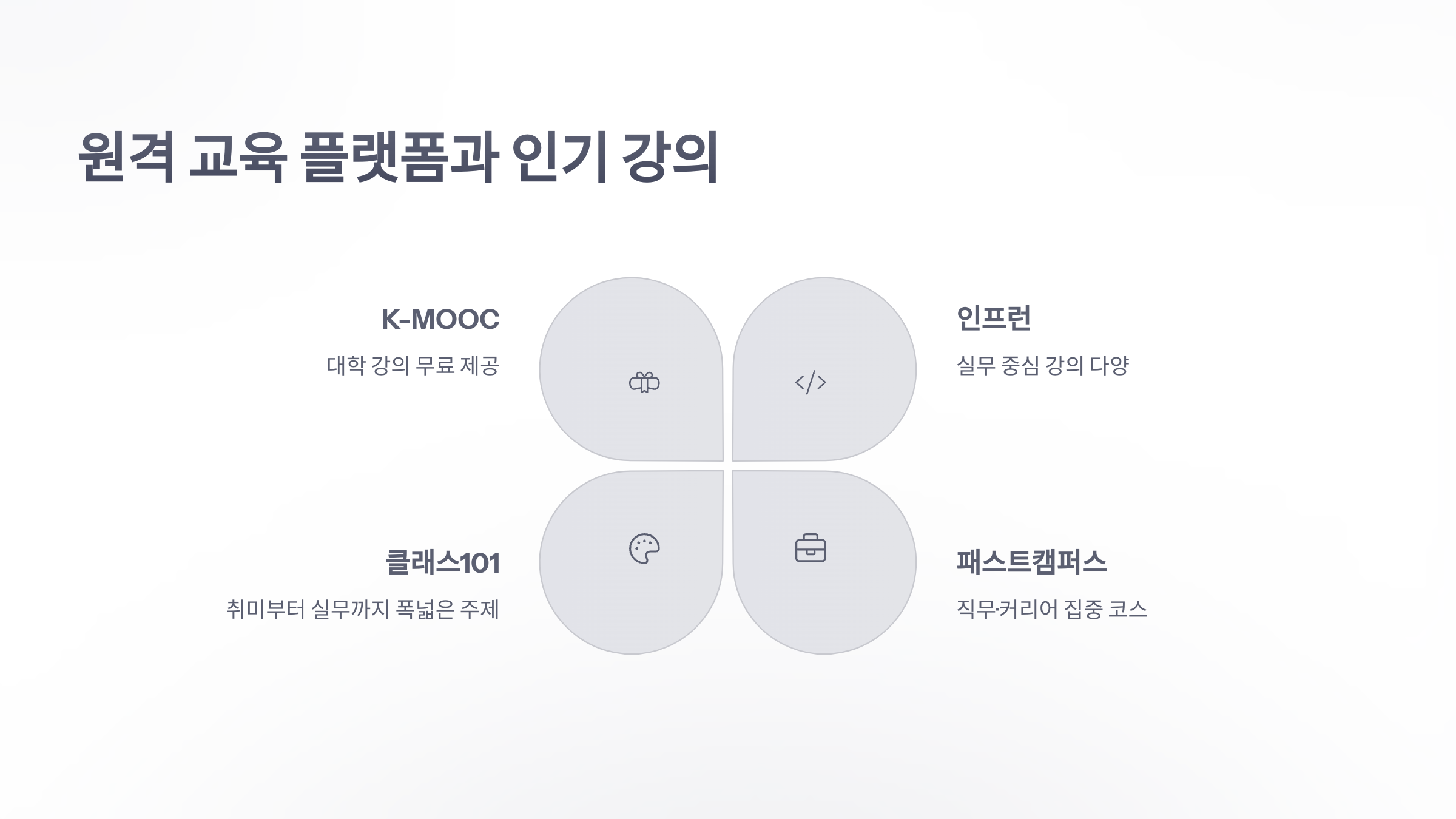 원격 교육 플랫폼과 인기 강의

K-MOOC

대학 강의 무료 제공

인프런

실무 중심 강의 다양

클래스101

취미부터 실무까지 폭넓은 주제

패스트캠퍼스

직무·커리어 집중 코스